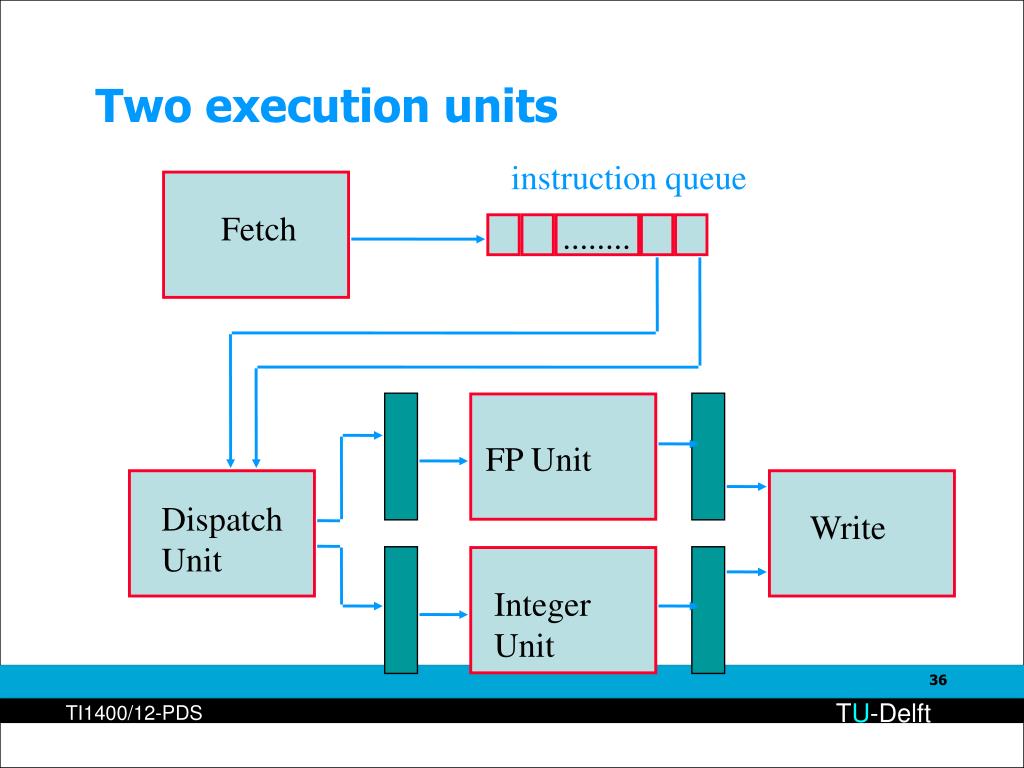 Two execution units

instruction queue

Fetch

........

FP Unit

Dispatch Unit

Write

Integer Unit

36

TI1400/12-PDS

TU-Delft